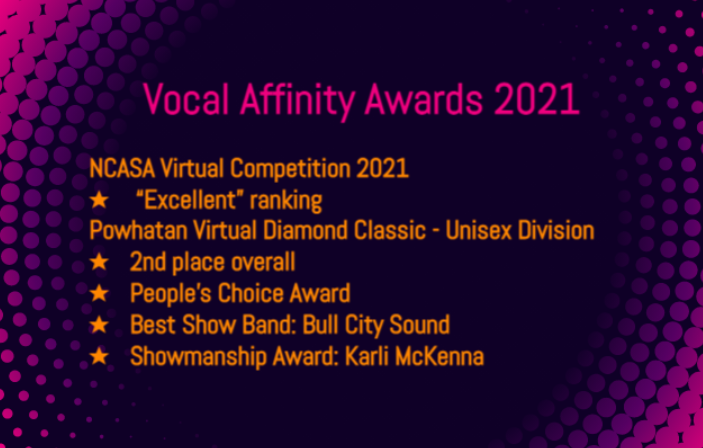 Vocal Affinity Awards 2021

NCASA Virtual Competition 2021
★ “Excellent” ranking
Powhatan Virtual Diamond Classic - Unisex Division
★ 2nd place overall
★ People’s Choice Award
★ Best Show Band: Bull City Sound
★ Showmanship Award: Karli McKenna